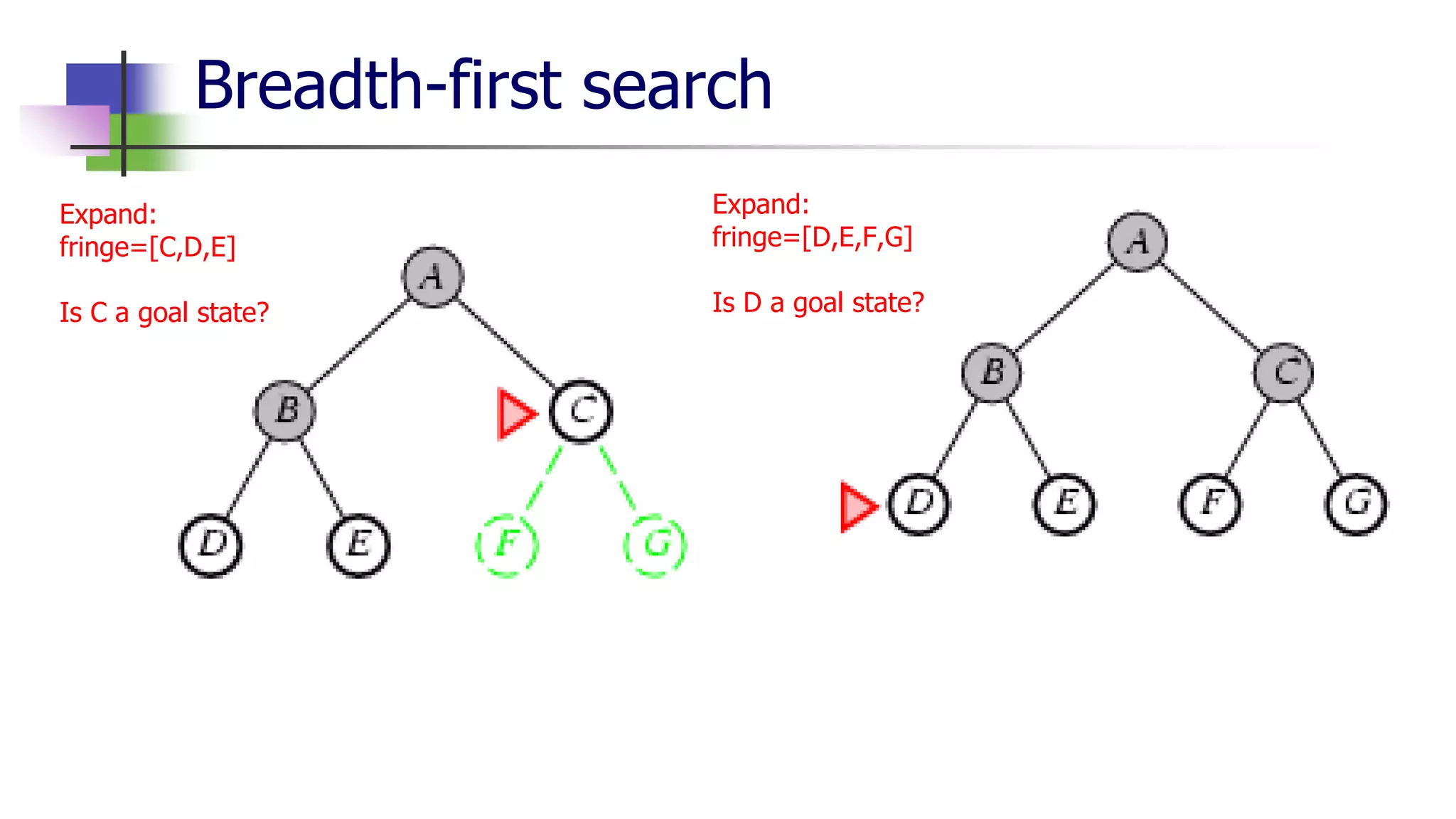 Breadth-first search

Expand:
fringe=[C,D,E]

Is C a goal state?

A

B

C

D

E

F

G

Expand:
fringe=[D,E,F,G]

Is D a goal state?

A

B

C

D

E

F

G